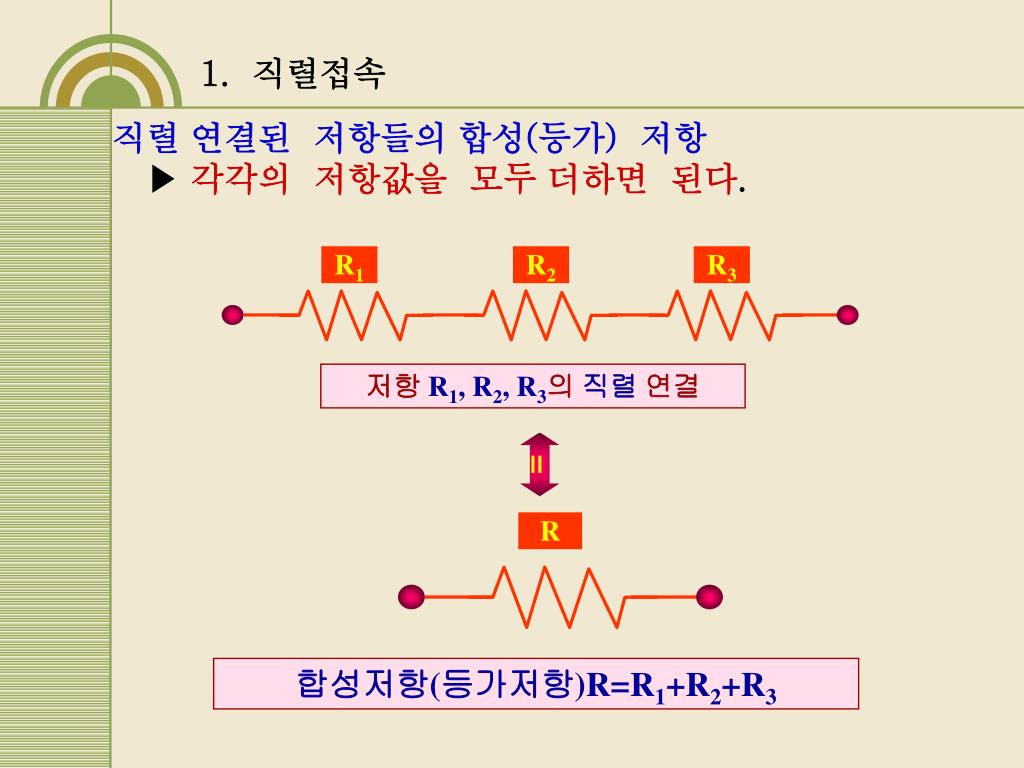 1. 직렬접속

직렬 연결된 저항들의 합성(등가) 저항
▶ 각각의 저항값을 모두 더하면 된다.

$R_1$

$R_2$

$R_3$

저항 $R_1$, $R_2$, $R_3$의 직렬 연결

=

R

합성저항(등가저항)$R=R_1+R_2+R_3$